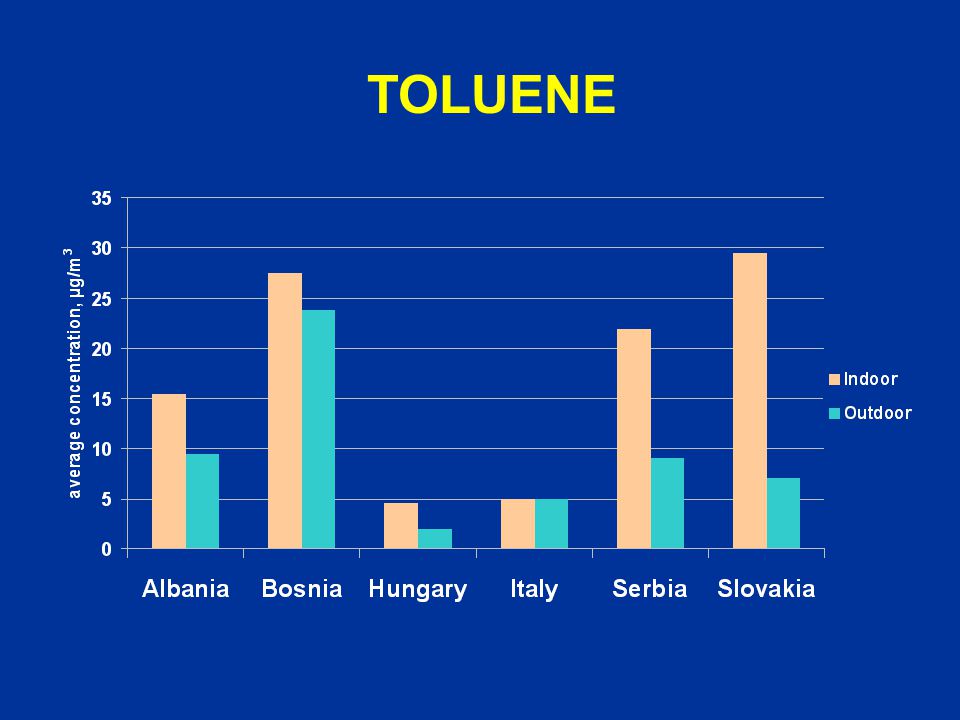 TOLUENE

average concentration, $\mu g/m^3$

35
30
25
20
15
10
5
0

Albania
Bosnia
Hungary
Italy
Serbia
Slovakia

Indoor
Outdoor